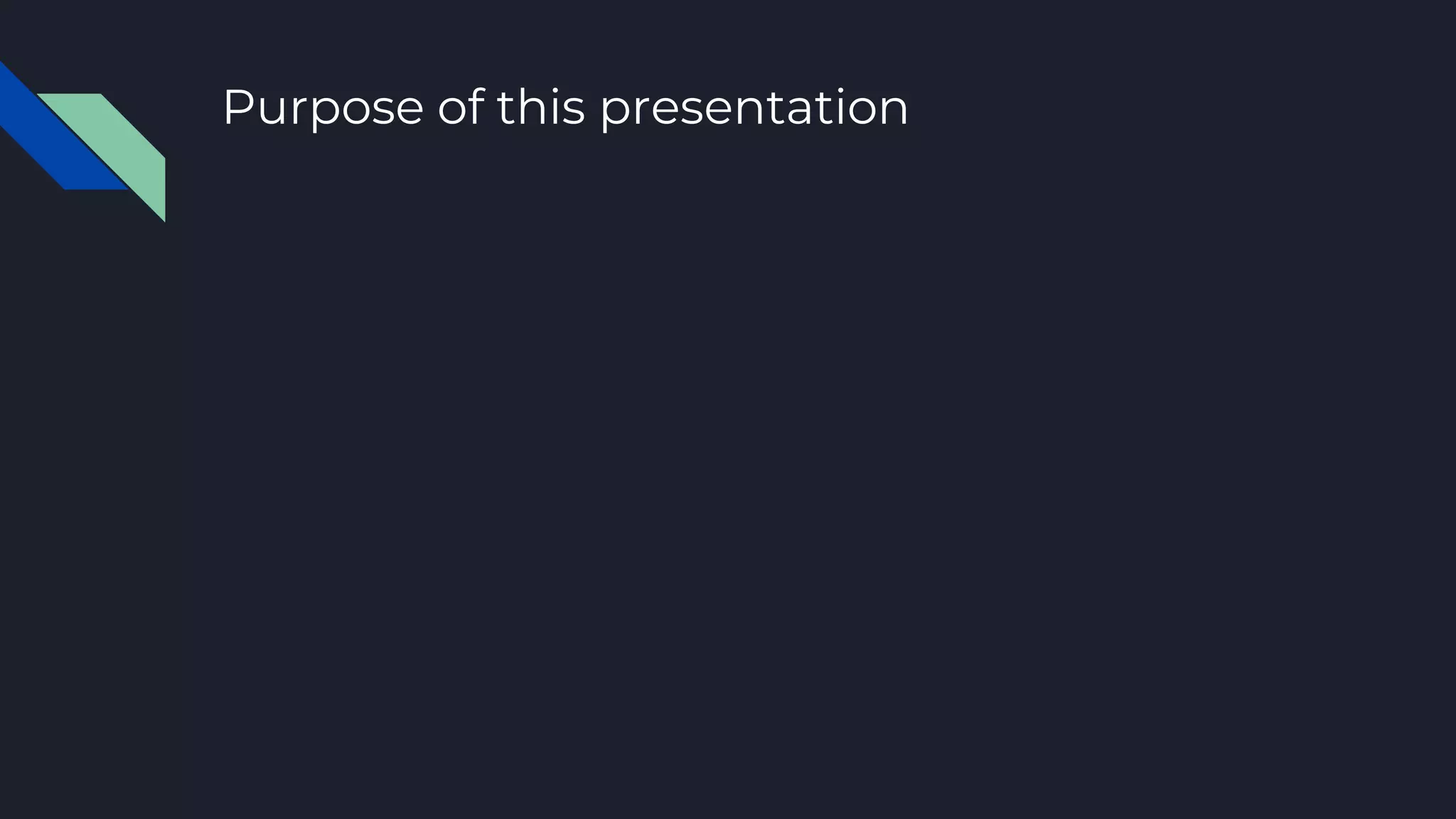 Purpose of this presentation